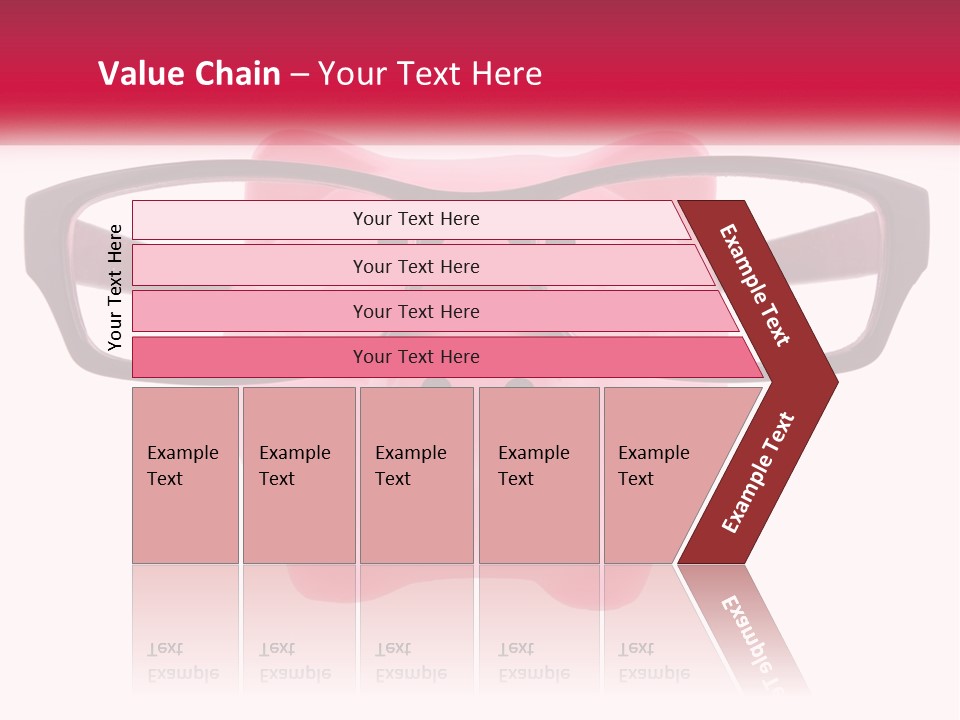 Value Chain – Your Text Here

Your Text Here

Your Text Here

Your Text Here

Your Text Here

Your Text Here

Example Text

Example Text

Example Text

Example Text

Example Text

Example Text

Example Text